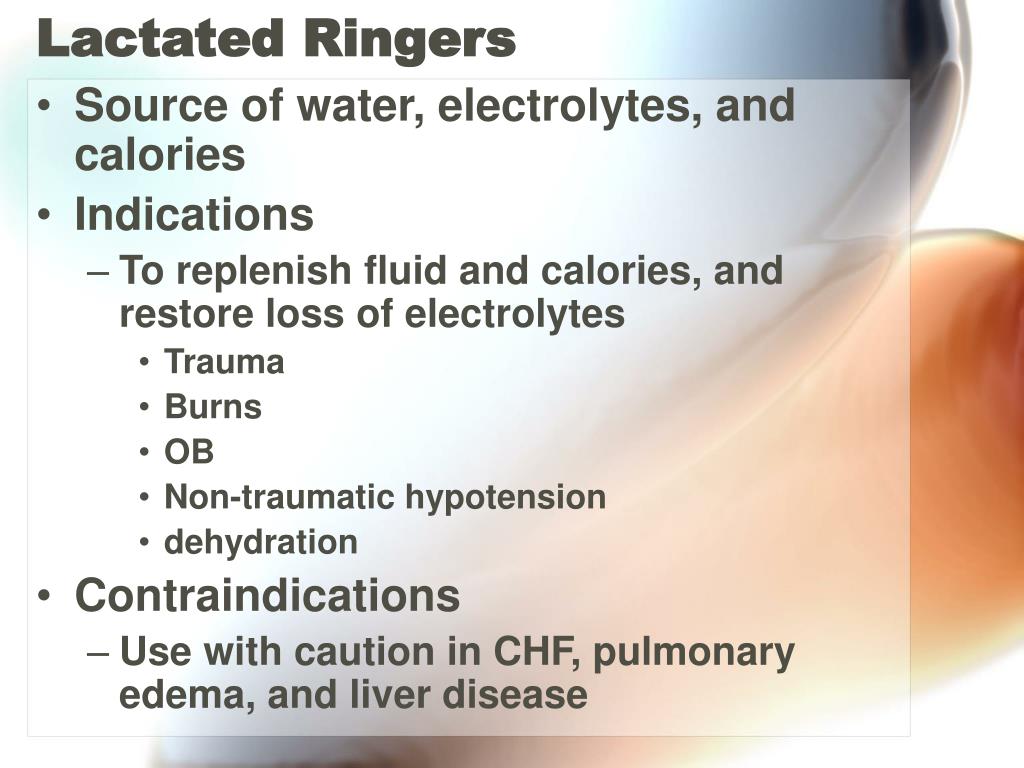 Lactated Ringers

• Source of water, electrolytes, and calories
• Indications
– To replenish fluid and calories, and restore loss of electrolytes
• Trauma
• Burns
• OB
• Non-traumatic hypotension
• dehydration
• Contraindications
– Use with caution in CHF, pulmonary edema, and liver disease